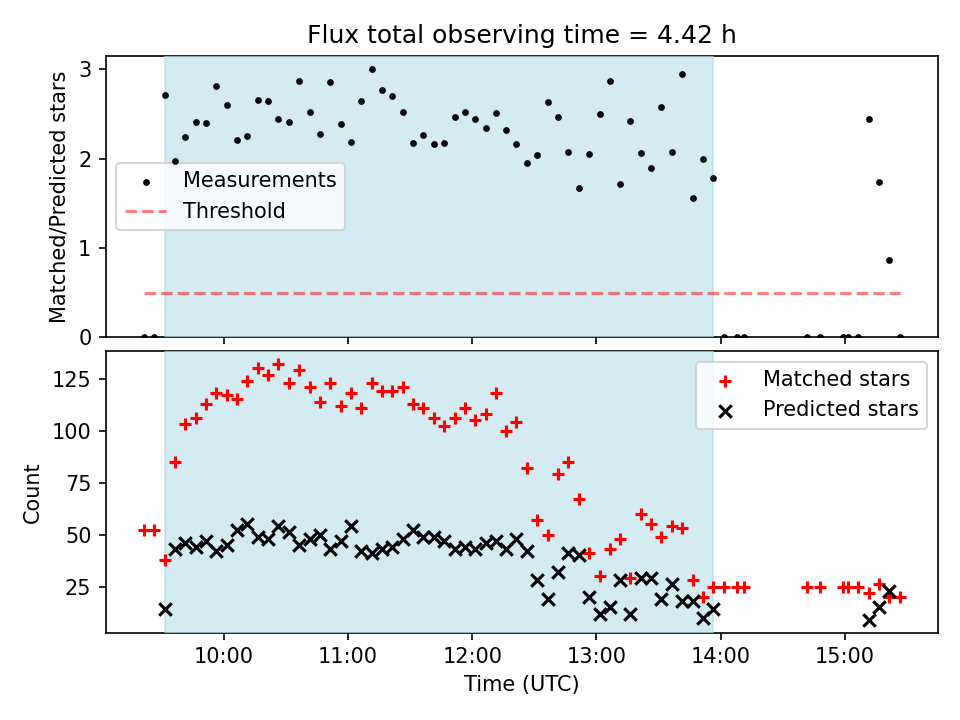 Flux total observing time = 4.42 h

Matched/Predicted stars

3
2
1
0

Measurements
Threshold

Count

125
100
75
50
25

Matched stars
Predicted stars

10:00
11:00
12:00
13:00
14:00
15:00

Time (UTC)